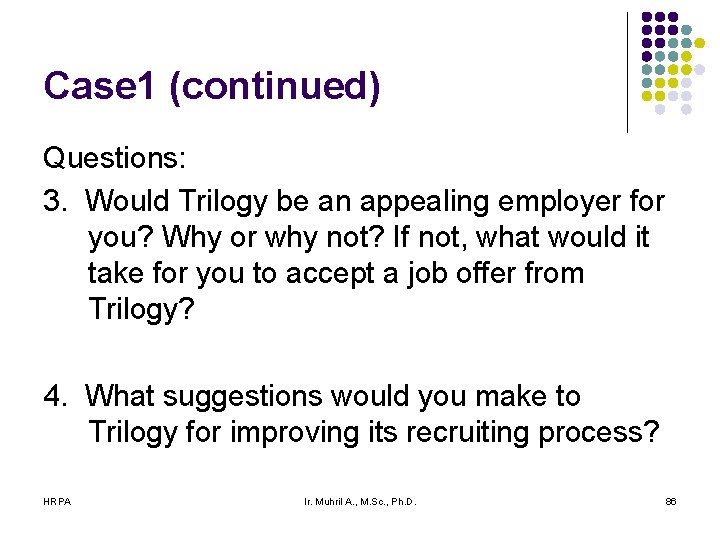 Case1 (continued)

Questions:

3. Would Trilogy be an appealing employer for you? Why or why not? If not, what would it take for you to accept a job offer from Trilogy?

4. What suggestions would you make to Trilogy for improving its recruiting process?

HRPA

Ir. Muhril A., M.Sc., Ph.D.

86